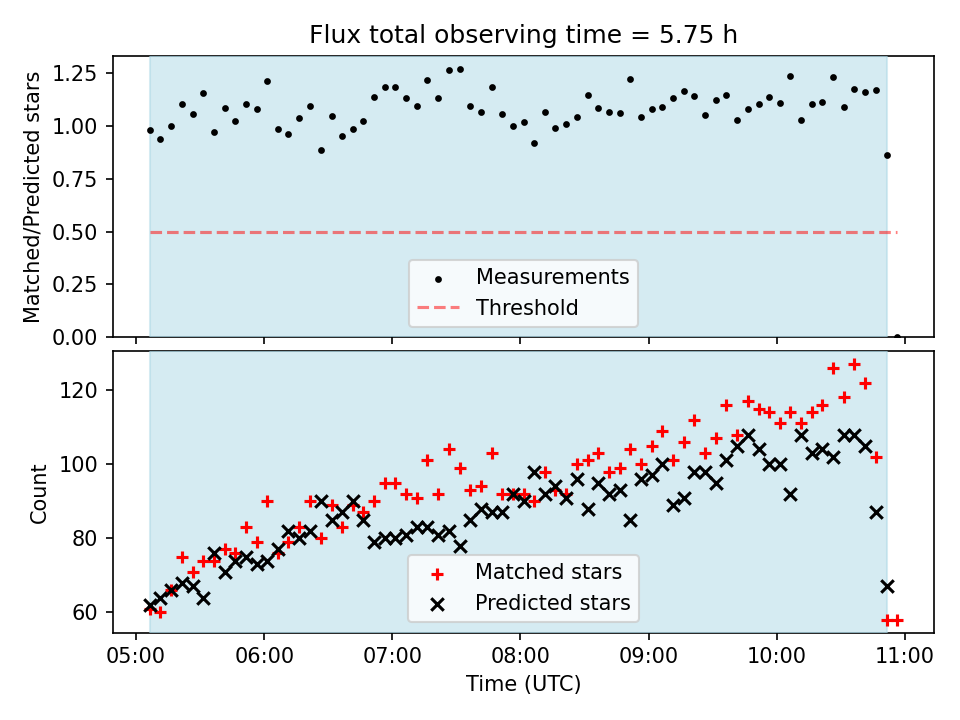 Flux total observing time = 5.75 h

Matched/Predicted stars

1.25
1.00
0.75
0.50
0.25
0.00

Measurements
Threshold

Count

120
100
80
60

Matched stars
Predicted stars

05:00 06:00 07:00 08:00 09:00 10:00 11:00
Time (UTC)